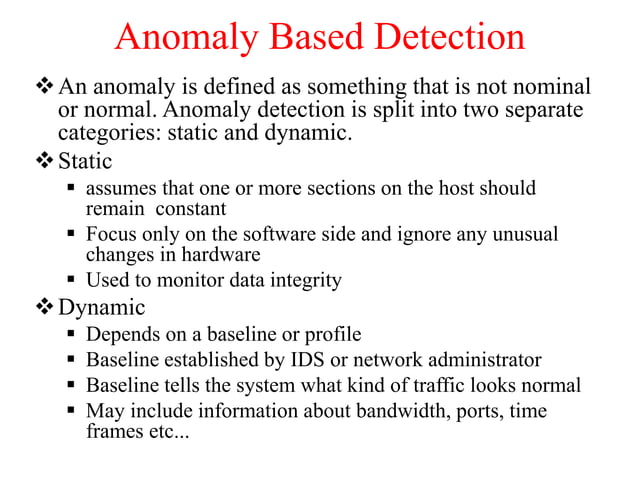 Anomaly Based Detection

❖ An anomaly is defined as something that is not nominal or normal. Anomaly detection is split into two separate categories: static and dynamic.

❖ Static

▪ assumes that one or more sections on the host should remain constant

▪ Focus only on the software side and ignore any unusual changes in hardware

▪ Used to monitor data integrity

❖ Dynamic

▪ Depends on a baseline or profile

▪ Baseline established by IDS or network administrator

▪ Baseline tells the system what kind of traffic looks normal

▪ May include information about bandwidth, ports, time frames etc...